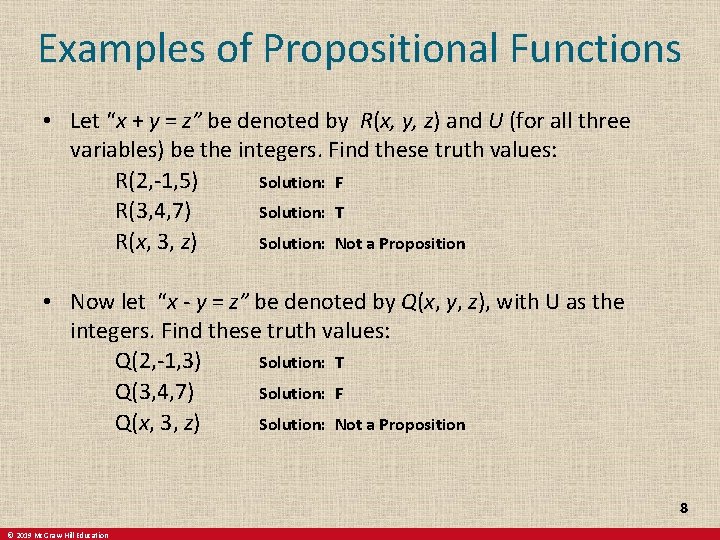 Examples of Propositional Functions

• Let "$x + y = z$" be denoted by $R(x, y, z)$ and $U$ (for all three variables) be the integers. Find these truth values:

R(2,-1,5)   Solution: F

R(3,4,7)   Solution: T

R($x$, 3, $z$)   Solution: Not a Proposition

• Now let "$x - y = z$" be denoted by $Q(x, y, z)$, with U as the integers. Find these truth values:

Q(2,-1,3)   Solution: T

Q(3,4,7)   Solution: F

Q($x$, 3, $z$)   Solution: Not a Proposition

8

© 2019 McGraw Hill Education